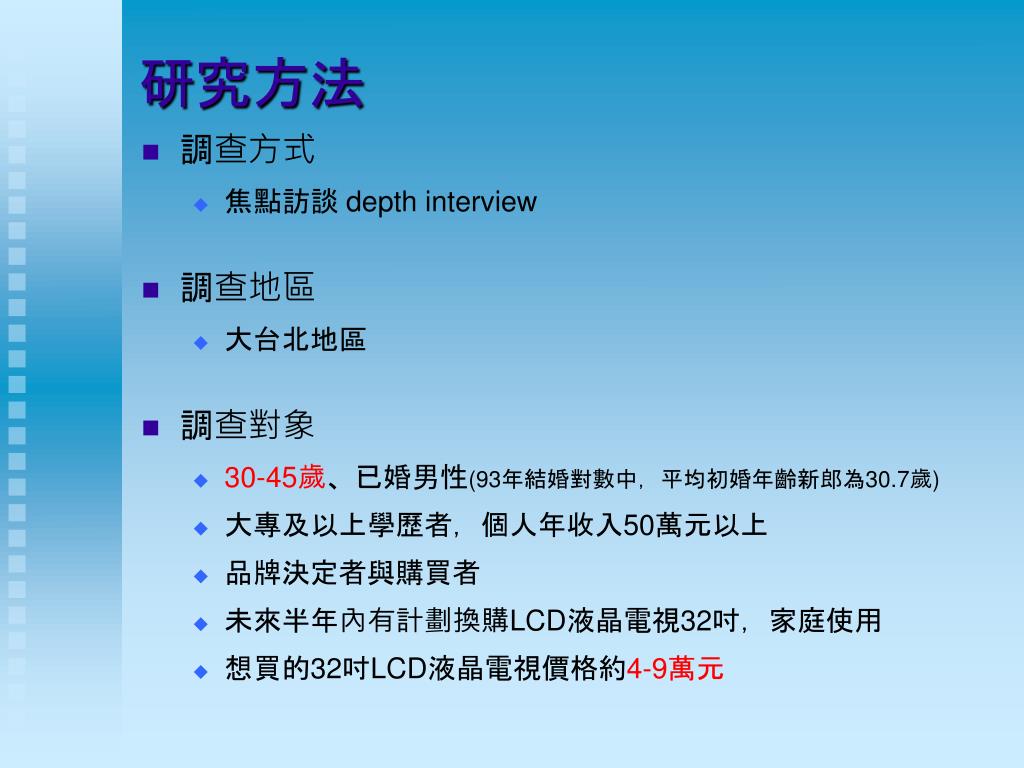 研究方法

調查方式

焦點訪談 depth interview

調查地區

大台北地區

調查對象

30-45歲、已婚男性(93年結婚對數中，平均初婚年齡新郎為30.7歲)

大專及以上學歷者，個人年收入50萬元以上

品牌決定者與購買者

未來半年內有計劃換購LCD液晶電視32吋，家庭使用

想買的32吋LCD液晶電視價格約4-9萬元